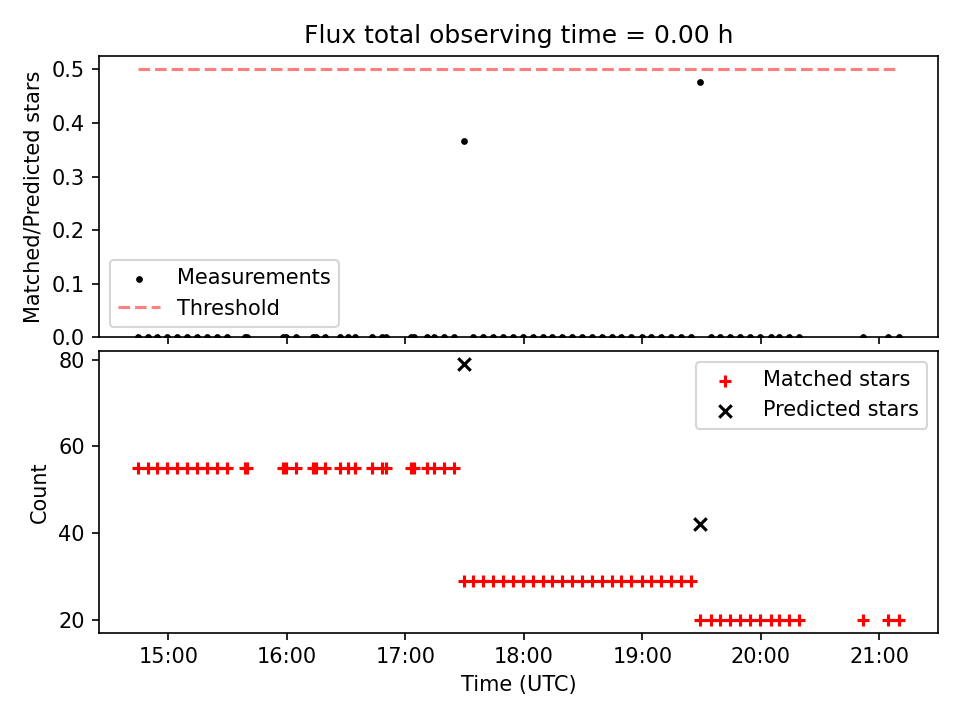 Flux total observing time = 0.00 h

Matched/Predicted stars

0.5
0.4
0.3
0.2
0.1
0.0

Measurements
Threshold

Count

80
60
40
20

Matched stars
Predicted stars

15:00
16:00
17:00
18:00
19:00
20:00
21:00

Time (UTC)